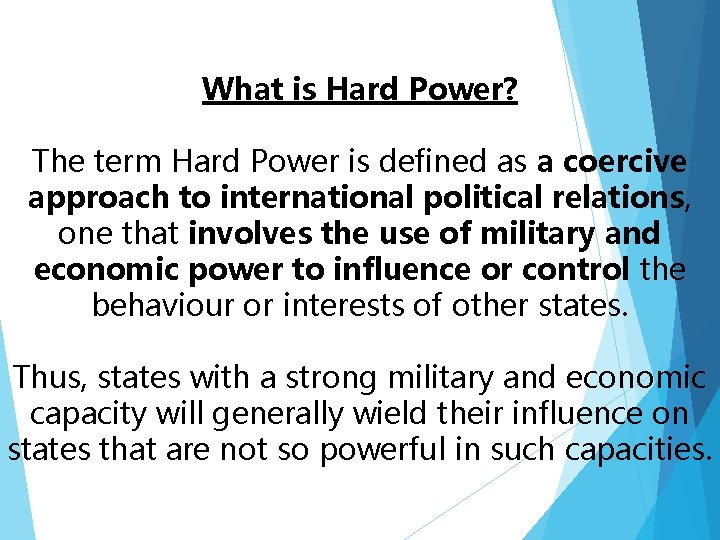 What is Hard Power?

The term Hard Power is defined as a coercive approach to international political relations, one that involves the use of military and economic power to influence or control the behaviour or interests of other states.

Thus, states with a strong military and economic capacity will generally wield their influence on states that are not so powerful in such capacities.